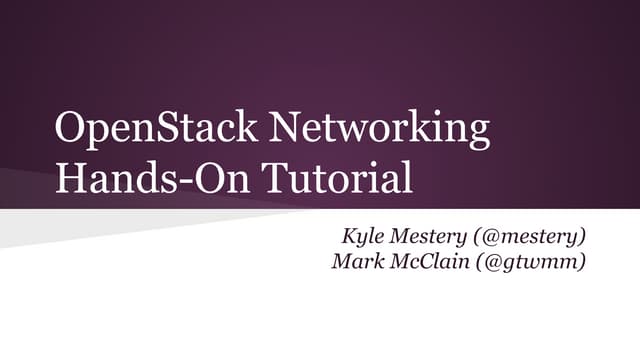 OpenStack Networking Hands-On Tutorial

Kyle Mestery (@mestery)
Mark McClain (@gtwmm)